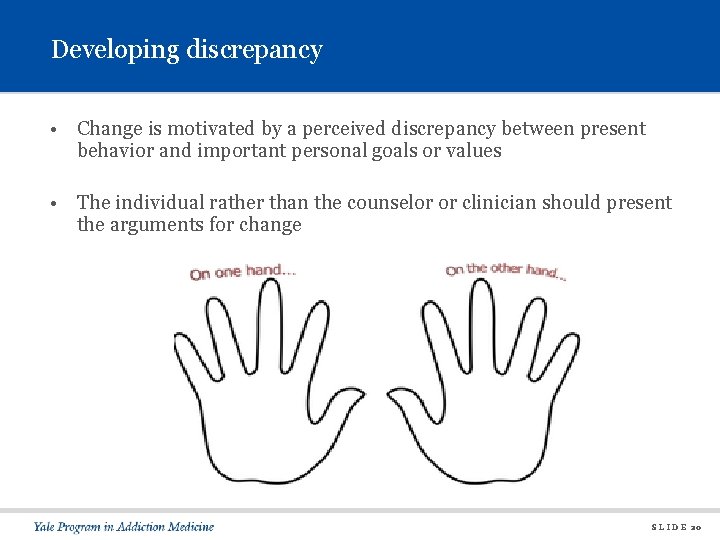 Developing discrepancy

• Change is motivated by a perceived discrepancy between present behavior and important personal goals or values

• The individual rather than the counselor or clinician should present the arguments for change

On one hand...

On the other hand...

Yale Program in Addiction Medicine

SLIDE 20